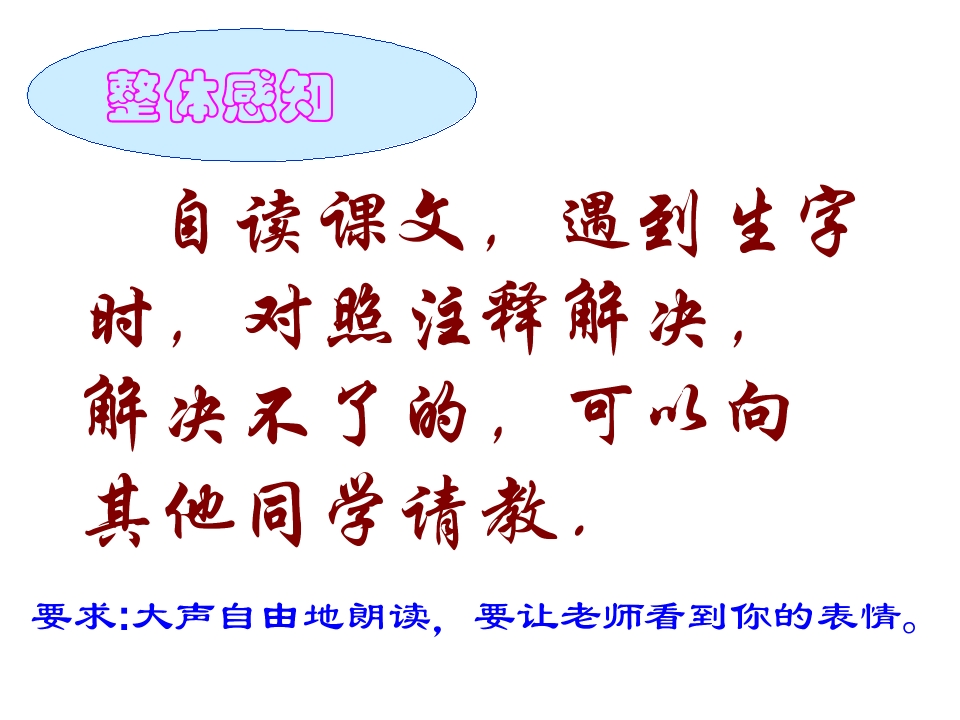 整体感知

自读课文，遇到生字时，对照注释解决，解决不了的，可以向其他同学请教.

要求:大声自由地朗读，要让老师看到你的表情。